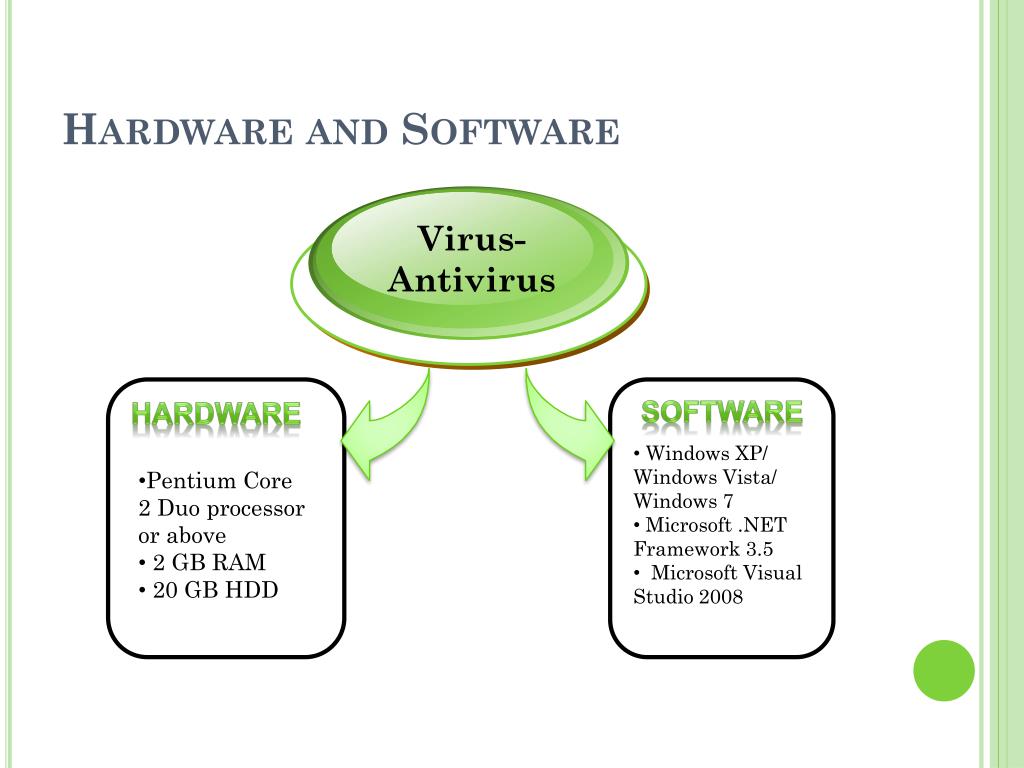 HARDWARE AND SOFTWARE

Virus-Antivirus

HARDWARE

•Pentium Core 2 Duo processor or above
• 2 GB RAM
• 20 GB HDD

SOFTWARE

• Windows XP/ Windows Vista/ Windows 7
• Microsoft .NET Framework 3.5
• Microsoft Visual Studio 2008